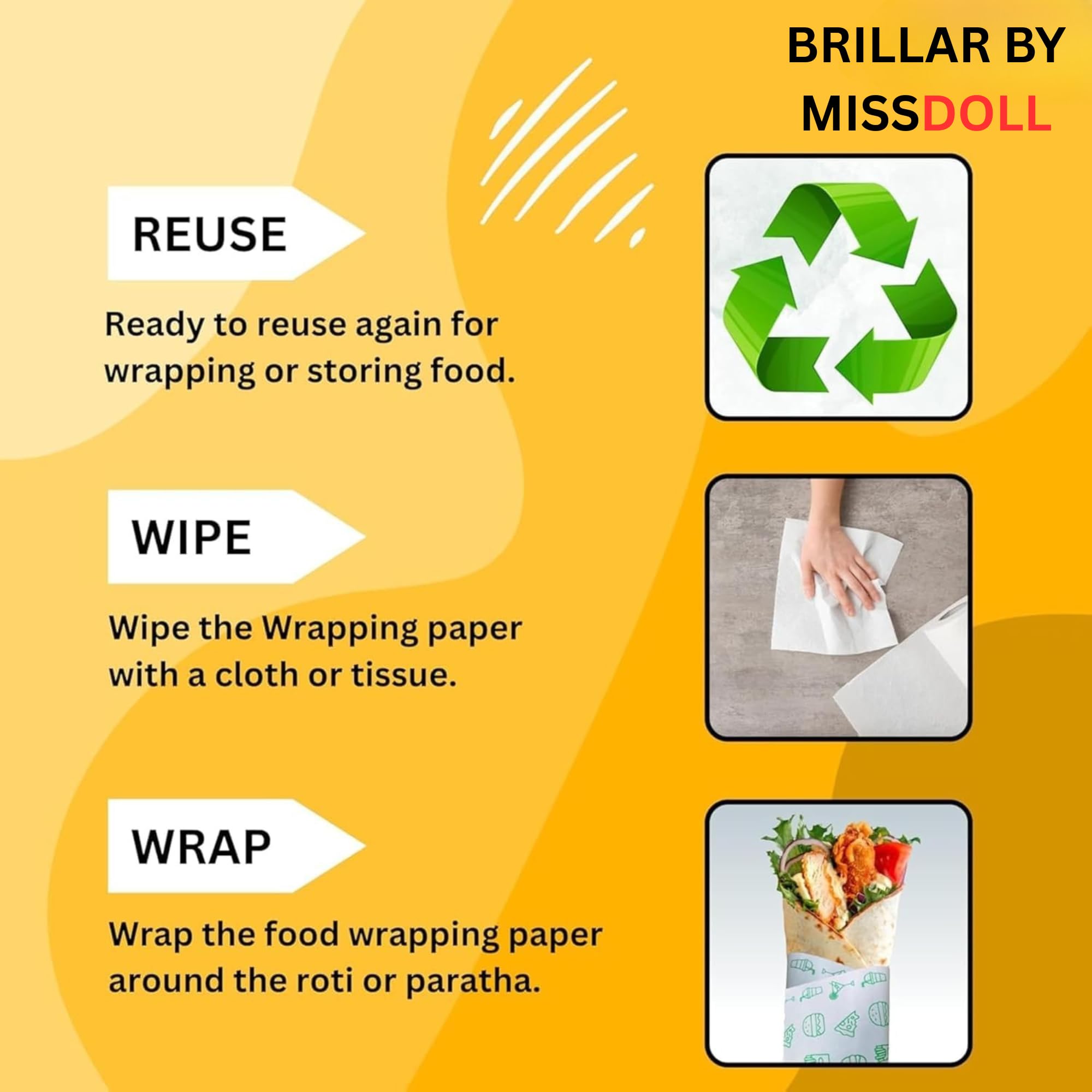 BRILLAR BY MISSDOLL

REUSE

Ready to reuse again for wrapping or storing food.

WIPE

Wipe the Wrapping paper with a cloth or tissue.

WRAP

Wrap the food wrapping paper around the roti or paratha.